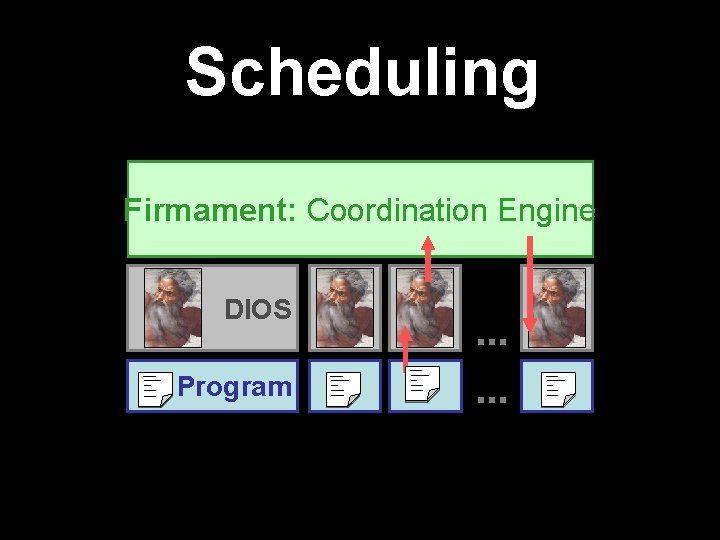 Scheduling

Firmament: Coordination Engine

DIOS

...

Program

...